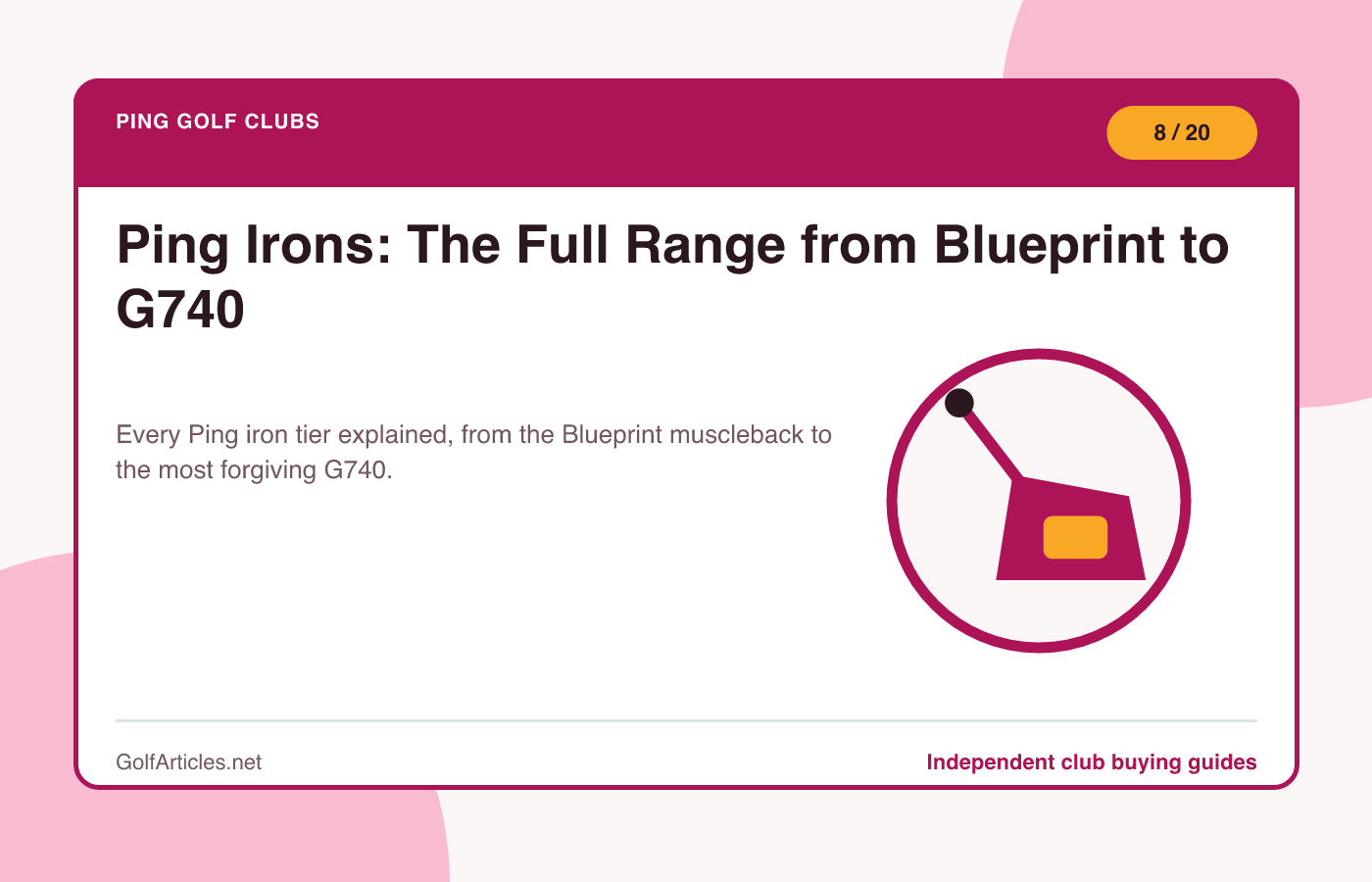 PING GOLF CLUBS

8 / 20

Ping Irons: The Full Range from Blueprint to G740

Every Ping iron tier explained, from the Blueprint muscleback to the most forgiving G740.

GolfArticles.net

Independent club buying guides